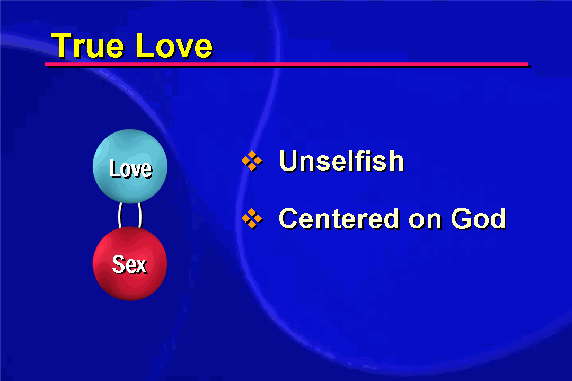 True Love

Love

Sex

❖ Unselfish

❖ Centered on God